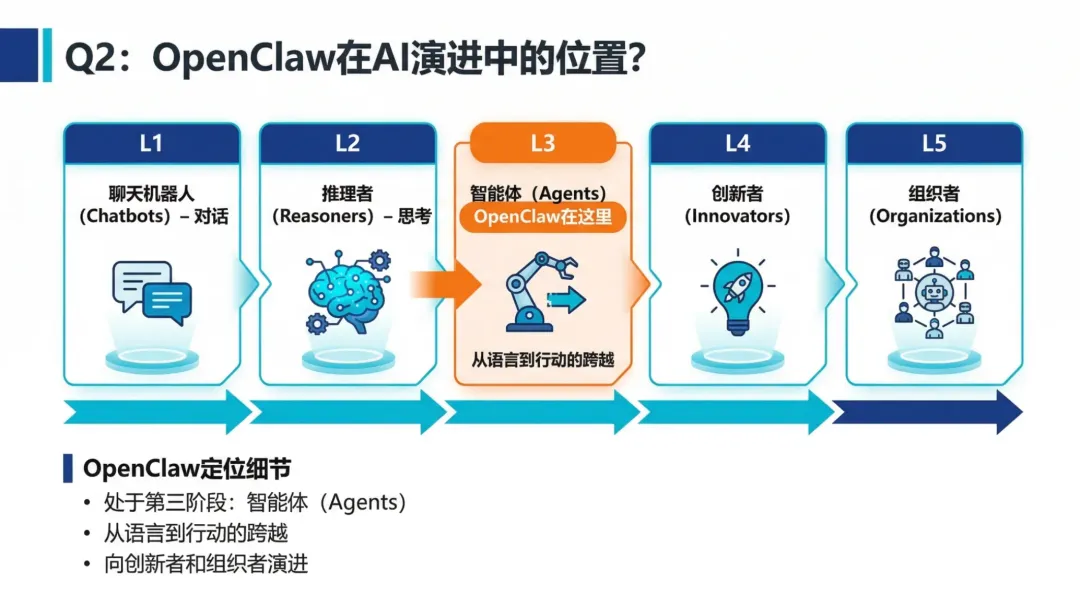 Q2：OpenClaw在AI演进中的位置?

L1
聊天机器人（Chatbots）– 对话

L2
推理者（Reasoners）– 思考

L3
智能体（Agents）
OpenClaw在这里
从语言到行动的跨越

L4
创新者（Innovators）

L5
组织者（Organizations）

OpenClaw定位细节
• 处于第三阶段：智能体（Agents）
• 从语言到行动的跨越
• 向创新者和组织者演进